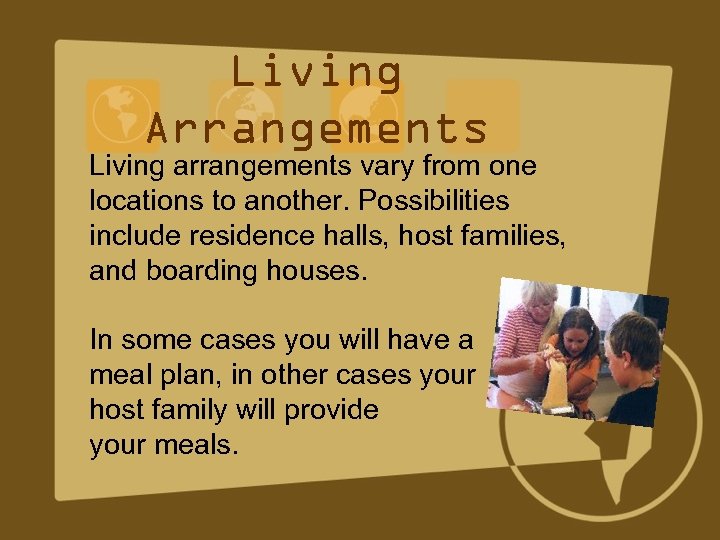 Living Arrangements

Living arrangements vary from one locations to another. Possibilities include residence halls, host families, and boarding houses.

In some cases you will have a meal plan, in other cases your host family will provide your meals.